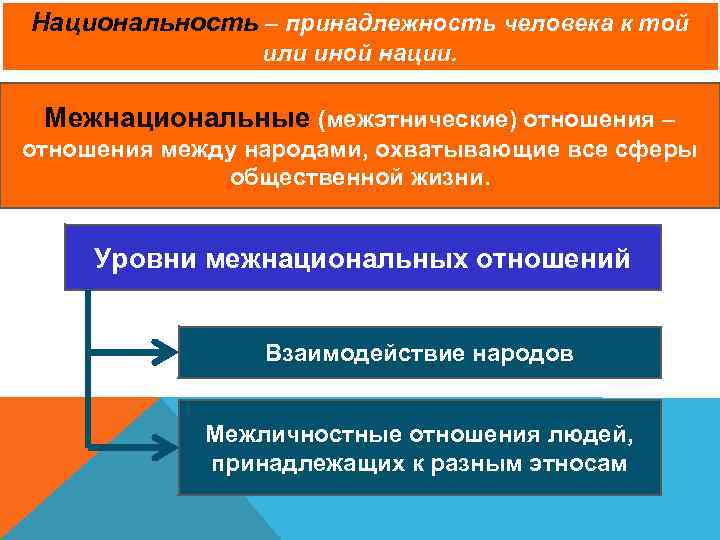 Национальность – принадлежность человека к той или иной нации.

Межнациональные (межэтнические) отношения – отношения между народами, охватывающие все сферы общественной жизни.

Уровни межнациональных отношений

Взаимодействие народов

Межличностные отношения людей, принадлежащих к разным этносам